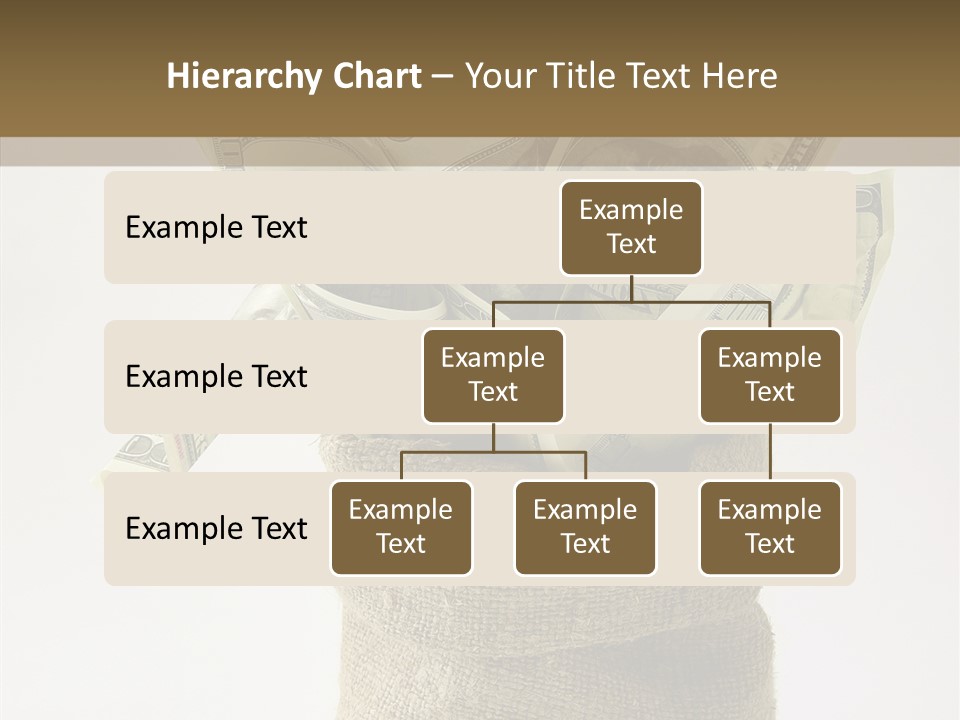 Hierarchy Chart – Your Title Text Here

Example Text

Example Text

Example Text

Example Text

Example Text

Example Text

Example Text

Example Text

Example Text